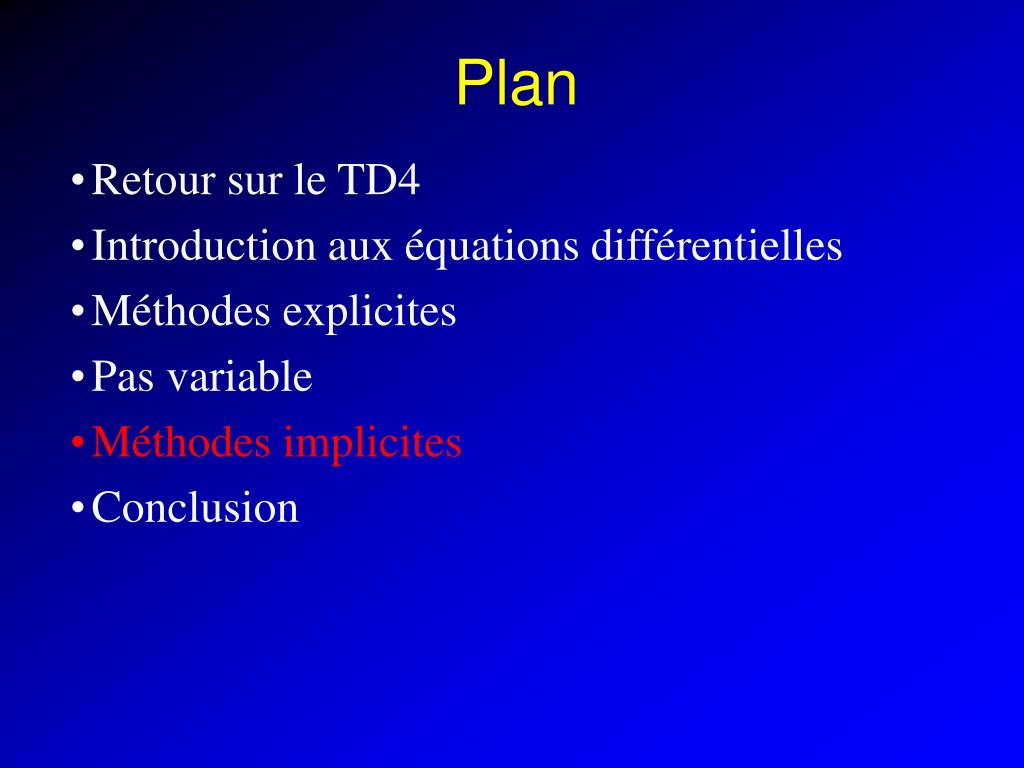 Plan

• Retour sur le TD4
• Introduction aux équations différentielles
• Méthodes explicites
• Pas variable
• Méthodes implicites
• Conclusion